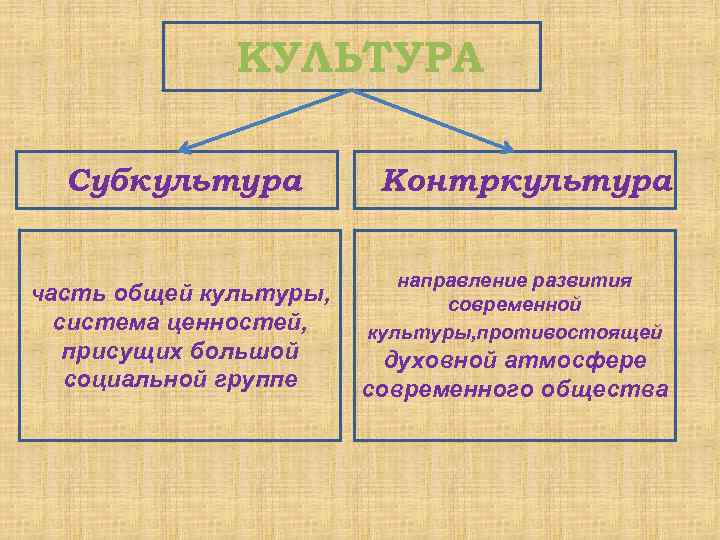 КУЛЬТУРА

Субкультура

Контркультура

часть общей культуры, система ценностей, присущих большой социальной группе

направление развития современной культуры,противостоящей духовной атмосфере современного общества